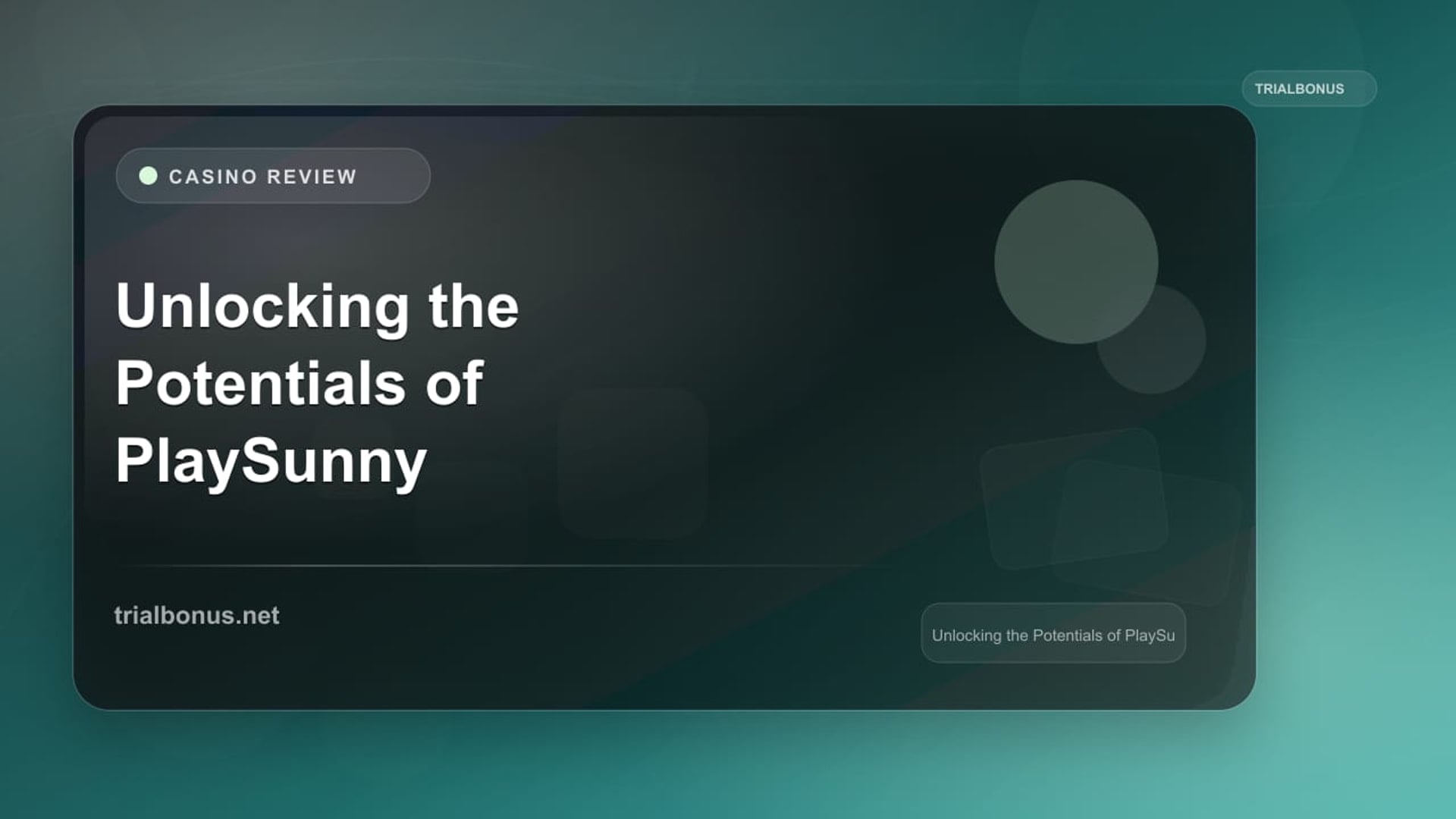 TRIALBONUS

CASINO REVIEW

Unlocking the Potentials of PlaySunny

trialbonus.net

Unlocking the Potentials of PlaySu